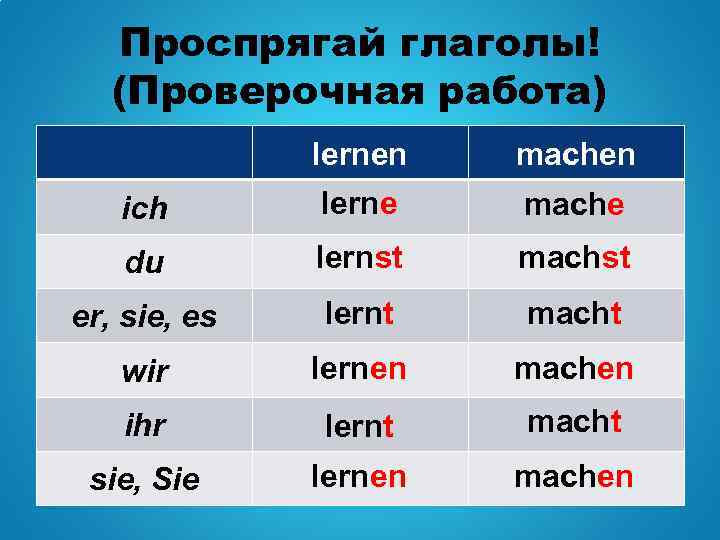 Проспрягай глаголы!
(Проверочная работа)

| | lernen | machen |
|---|---|---|
| ich | lerne | mache |
| du | lernst | machst |
| er, sie, es | lernt | macht |
| wir | lernen | machen |
| ihr | lernt | macht |
| sie, Sie | lernen | machen |